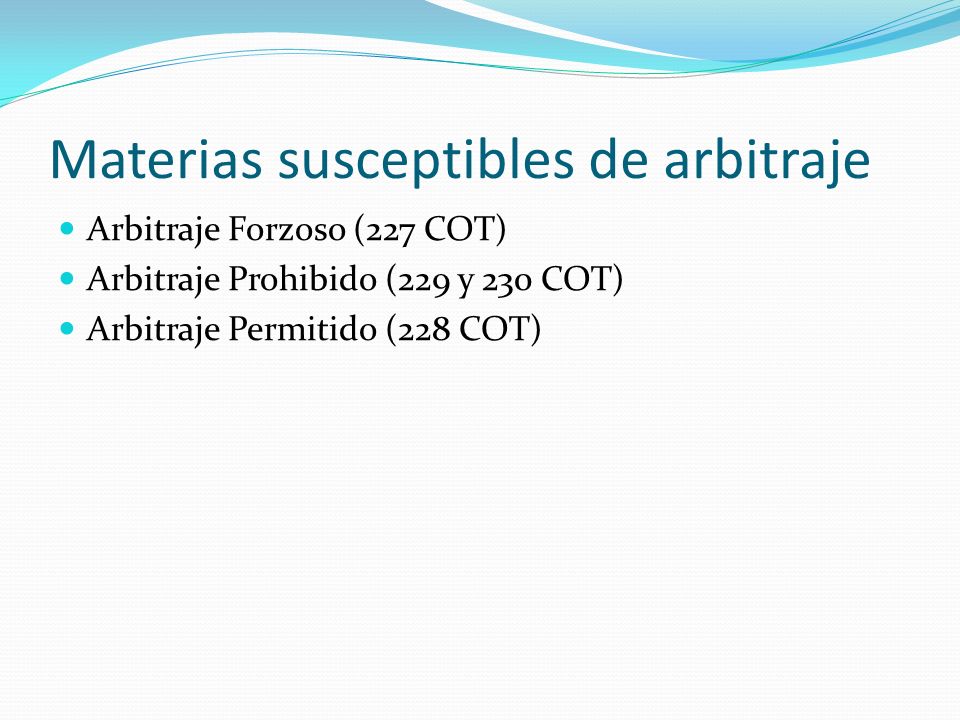 Materias susceptibles de arbitraje

- Arbitraje Forzoso (227 COT)
- Arbitraje Prohibido (229 y 230 COT)
- Arbitraje Permitido (228 COT)